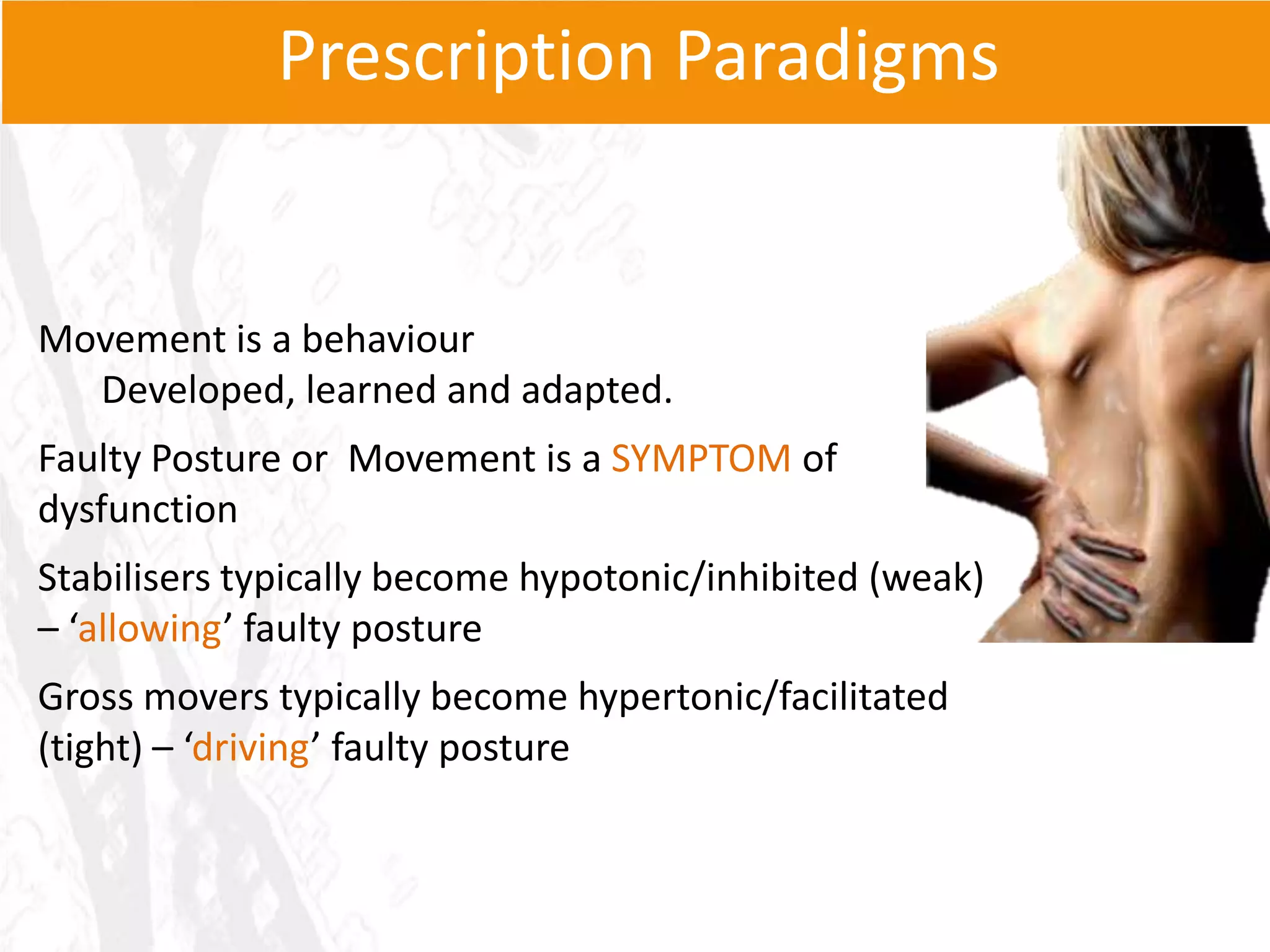 Prescription Paradigms

Movement is a behaviour
Developed, learned and adapted.

Faulty Posture or Movement is a SYMPTOM of dysfunction

Stabilisers typically become hypotonic/inhibited (weak) – ‘allowing’ faulty posture

Gross movers typically become hypertonic/facilitated (tight) – ‘driving’ faulty posture